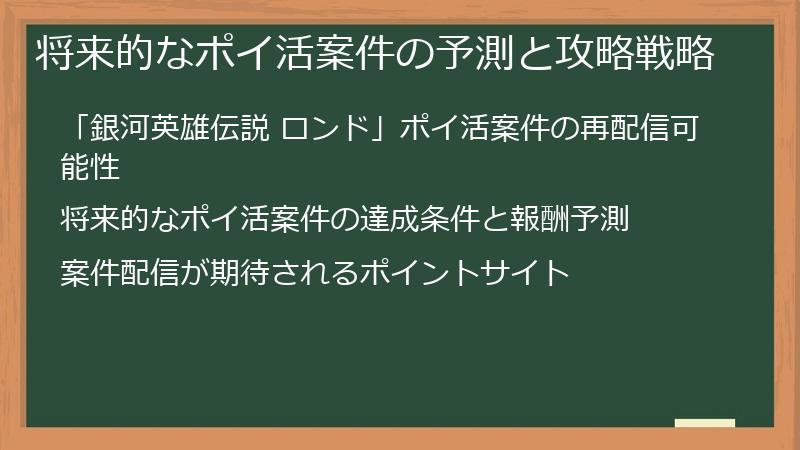 将来的なポイ活案件の予測と攻略戦略

「銀河英雄伝説 ロンド」ポイ活案件の再配信可能性

将来的なポイ活案件の達成条件と報酬予測

案件配信が期待されるポイントサイト